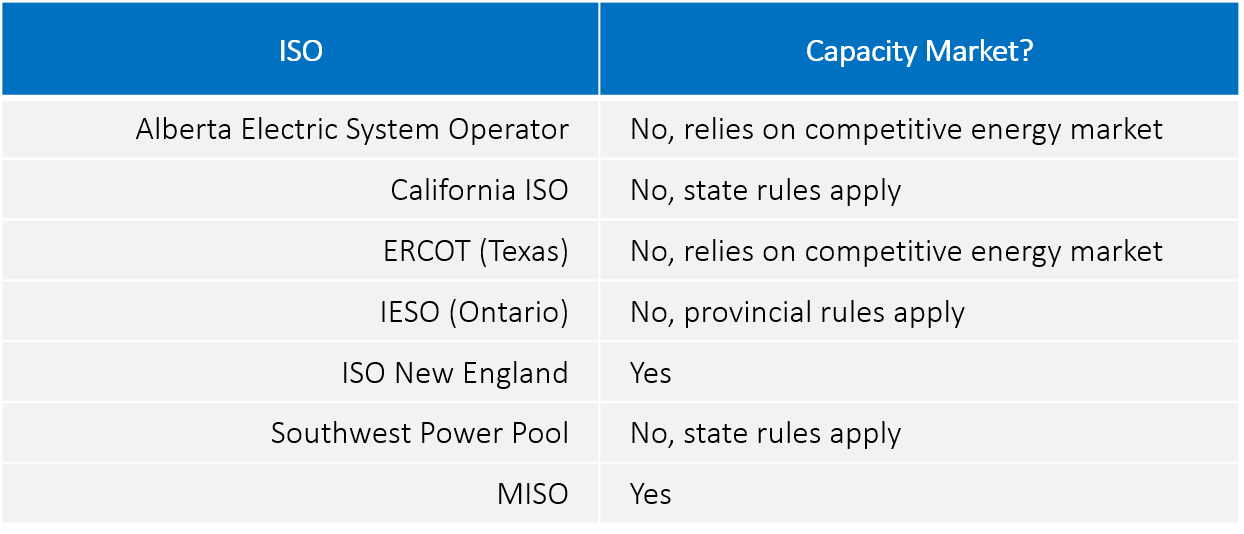 | ISO | Capacity Market? |
|---|---|
| Alberta Electric System Operator | No, relies on competitive energy market |
| California ISO | No, state rules apply |
| ERCOT (Texas) | No, relies on competitive energy market |
| IESO (Ontario) | No, provincial rules apply |
| ISO New England | Yes |
| Southwest Power Pool | No, state rules apply |
| MISO | Yes |